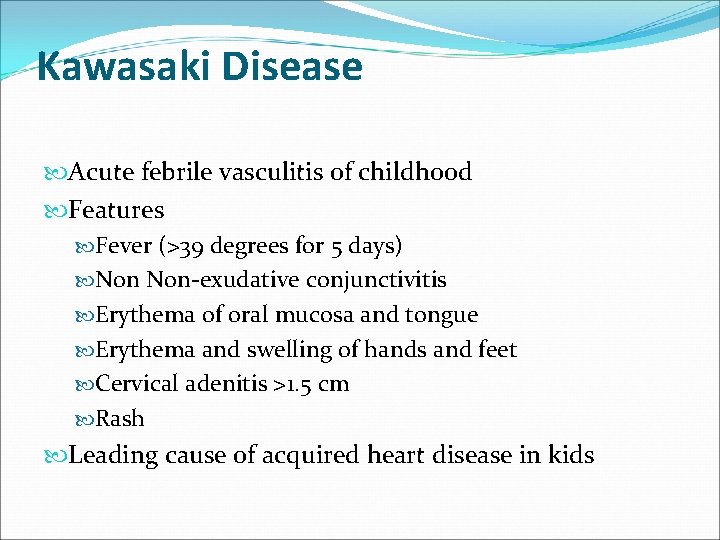 Kawasaki Disease

Acute febrile vasculitis of childhood

Features

Fever (>39 degrees for 5 days)

Non Non-exudative conjunctivitis

Erythema of oral mucosa and tongue

Erythema and swelling of hands and feet

Cervical adenitis >1.5 cm

Rash

Leading cause of acquired heart disease in kids